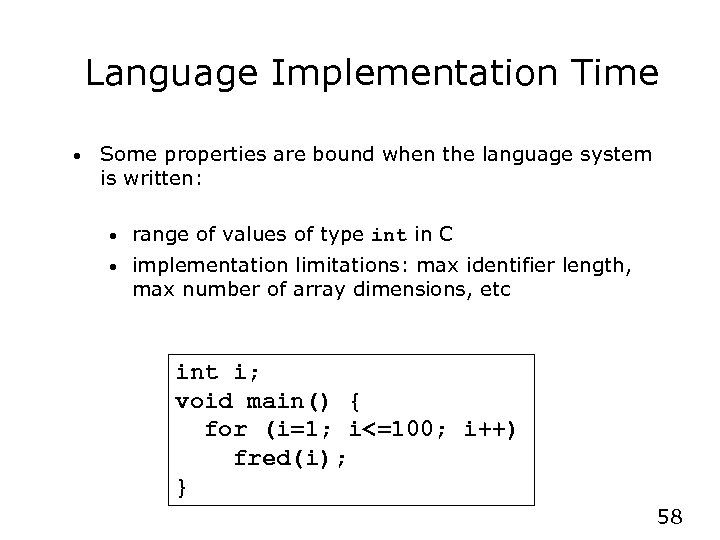 Language Implementation Time

• Some properties are bound when the language system is written:

• range of values of type int in C
• implementation limitations: max identifier length, max number of array dimensions, etc

int i;
void main() {
  for (i=1; i<=100; i++)
    fred(i);
}

58